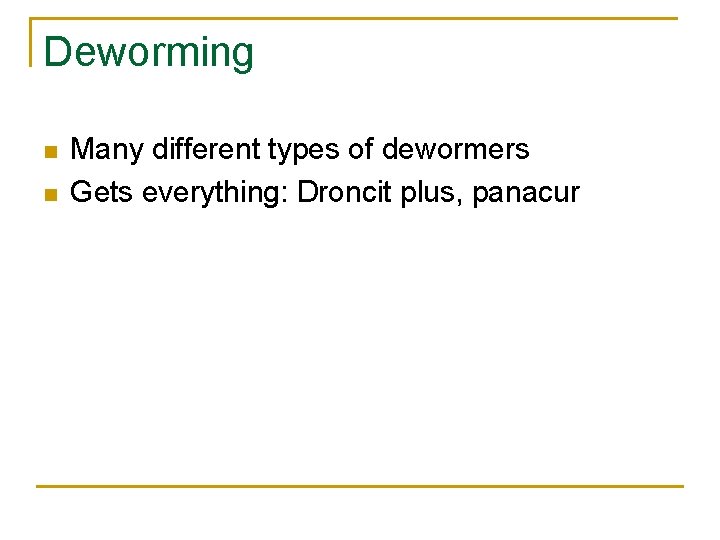 Deworming

- Many different types of dewormers
- Gets everything: Droncit plus, panacur